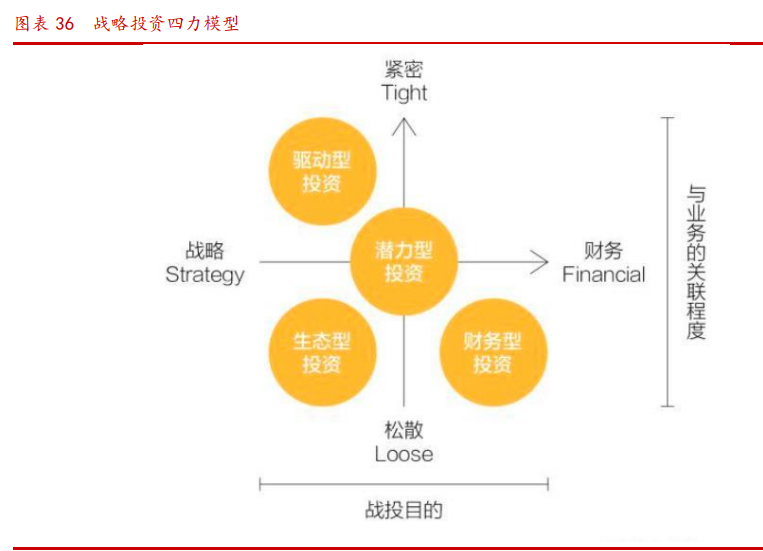 图表 36　战略投资四力模型

紧密
Tight

驱动型投资

战略
Strategy

潜力型投资

财务
Financial

与业务的关联程度

生态型投资

财务型投资

松散
Loose

战投目的